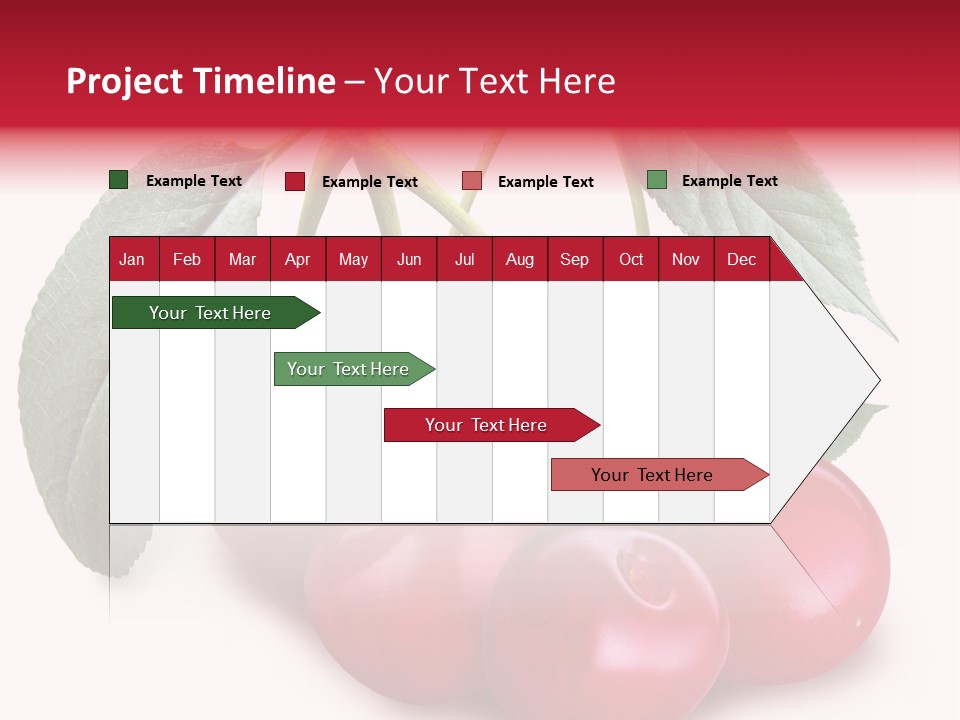 Project Timeline – Your Text Here

Example Text
Example Text
Example Text
Example Text

| Jan | Feb | Mar | Apr | May | Jun | Jul | Aug | Sep | Oct | Nov | Dec |
|---|---|---|---|---|---|---|---|---|---|---|---|

Your Text Here

Your Text Here

Your Text Here

Your Text Here